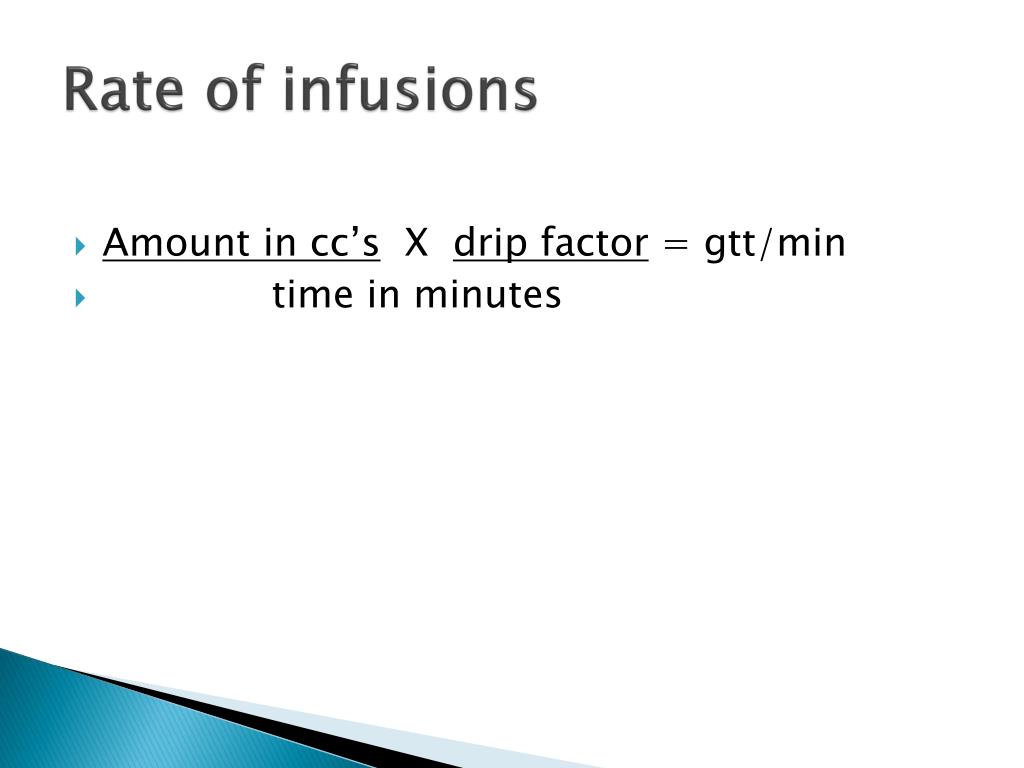 Rate of infusions

Amount in cc’s X drip factor = gtt/min
time in minutes